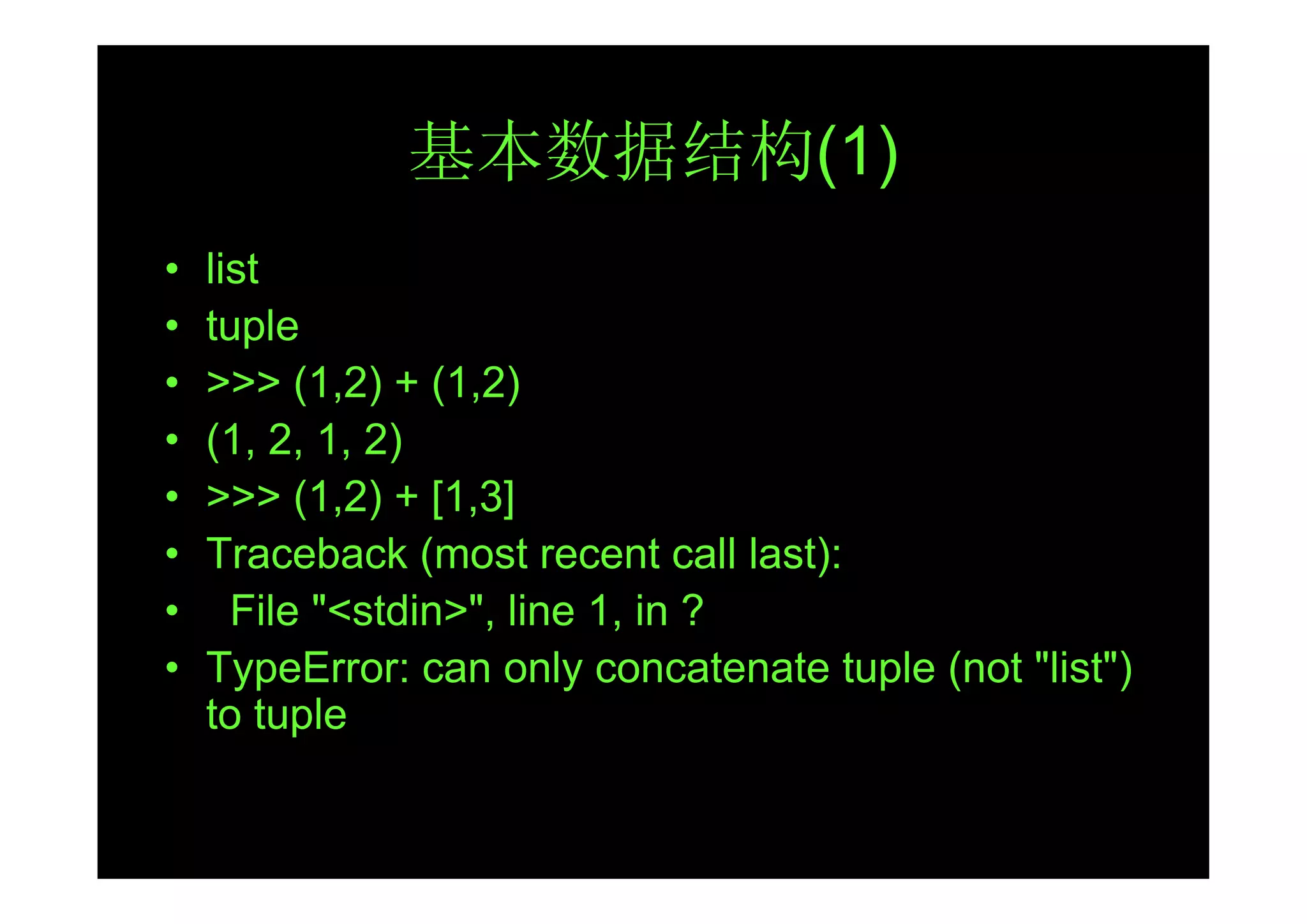 基本数据结构(1)

• list
• tuple
• >>> (1,2) + (1,2)
• (1, 2, 1, 2)
• >>> (1,2) + [1,3]
• Traceback (most recent call last):
• File "<stdin>", line 1, in ?
• TypeError: can only concatenate tuple (not "list") to tuple